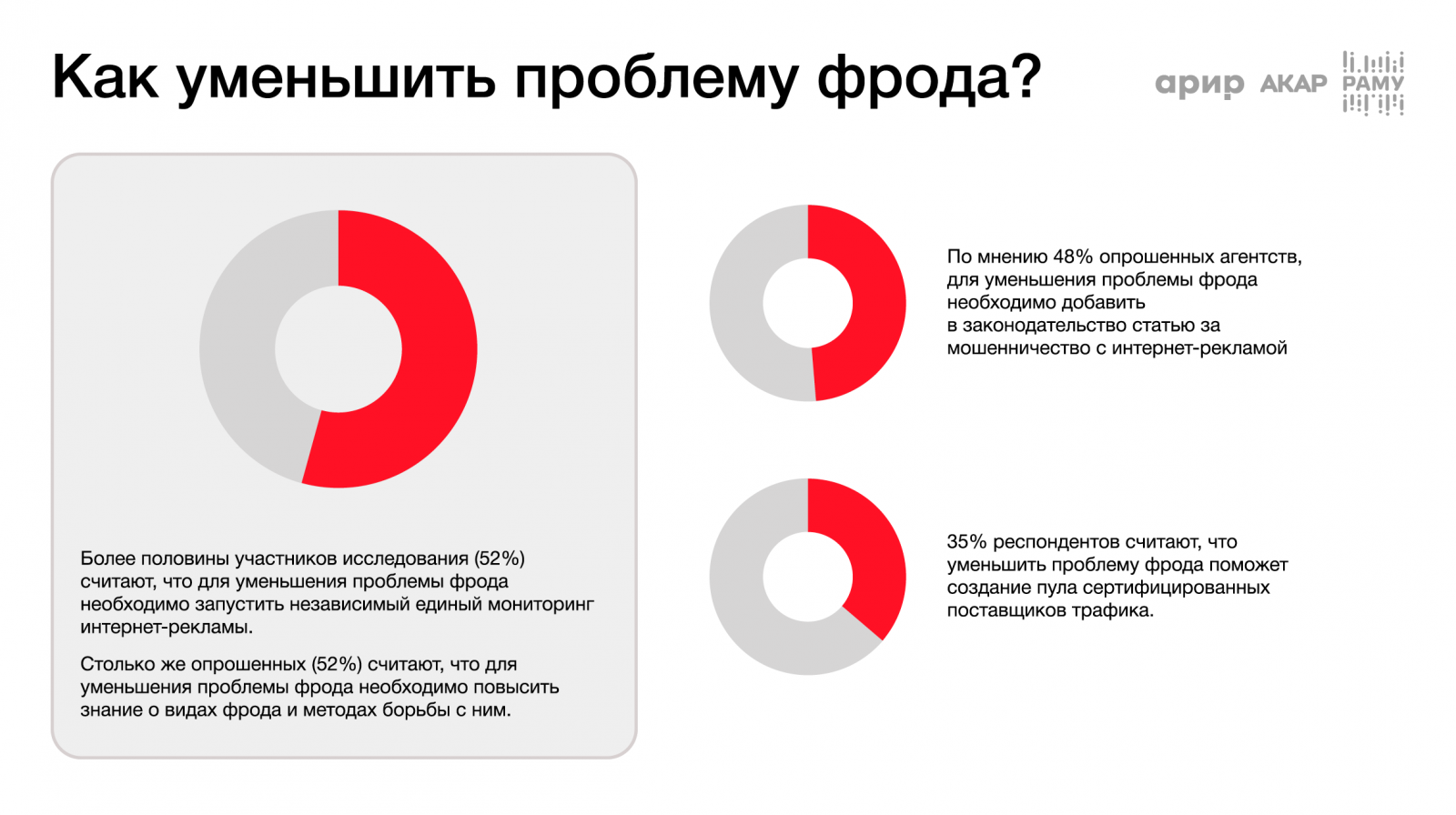 Как уменьшить проблему фрода?

арир АКАР РАМУ

Более половины участников исследования (52%) считают, что для уменьшения проблемы фрода необходимо запустить независимый единый мониторинг интернет-рекламы.

Столько же опрошенных (52%) считают, что для уменьшения проблемы фрода необходимо повысить знание о видах фрода и методах борьбы с ним.

По мнению 48% опрошенных агентств, для уменьшения проблемы фрода необходимо добавить в законодательство статью за мошенничество с интернет-рекламой

35% респондентов считают, что уменьшить проблему фрода поможет создание пула сертифицированных поставщиков трафика.